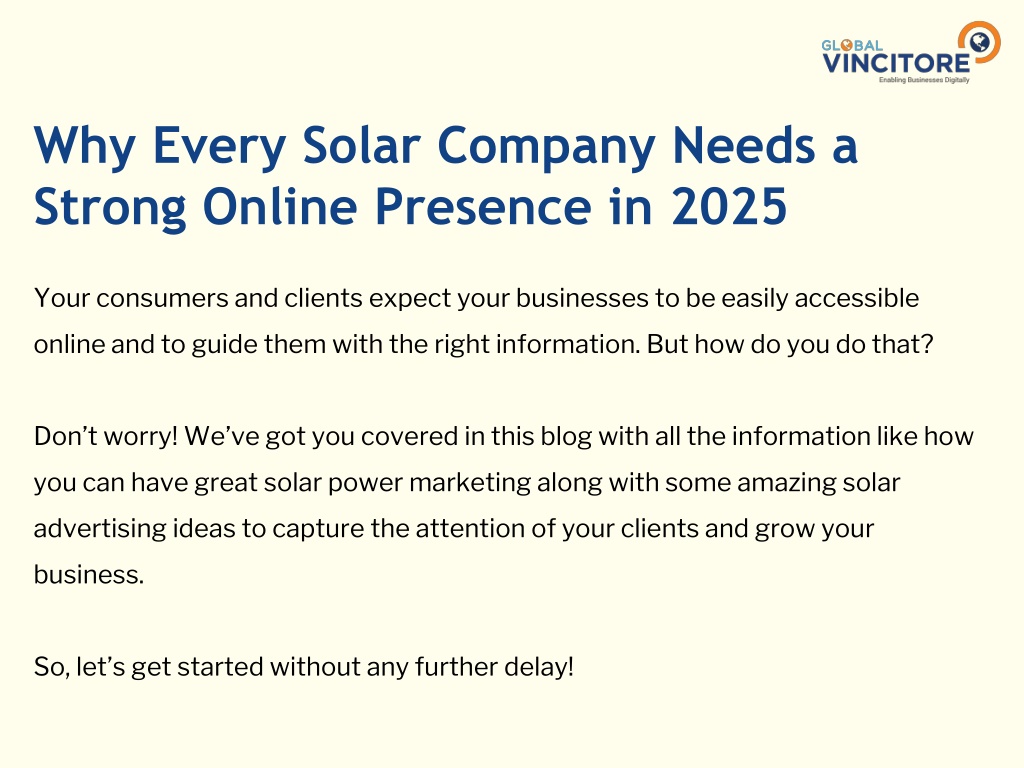 GLOBAL
VINCITORE
Enabling Businesses Digitally

Why Every Solar Company Needs a Strong Online Presence in 2025

Your consumers and clients expect your businesses to be easily accessible online and to guide them with the right information. But how do you do that?

Don’t worry! We’ve got you covered in this blog with all the information like how you can have great solar power marketing along with some amazing solar advertising ideas to capture the attention of your clients and grow your business.

So, let’s get started without any further delay!